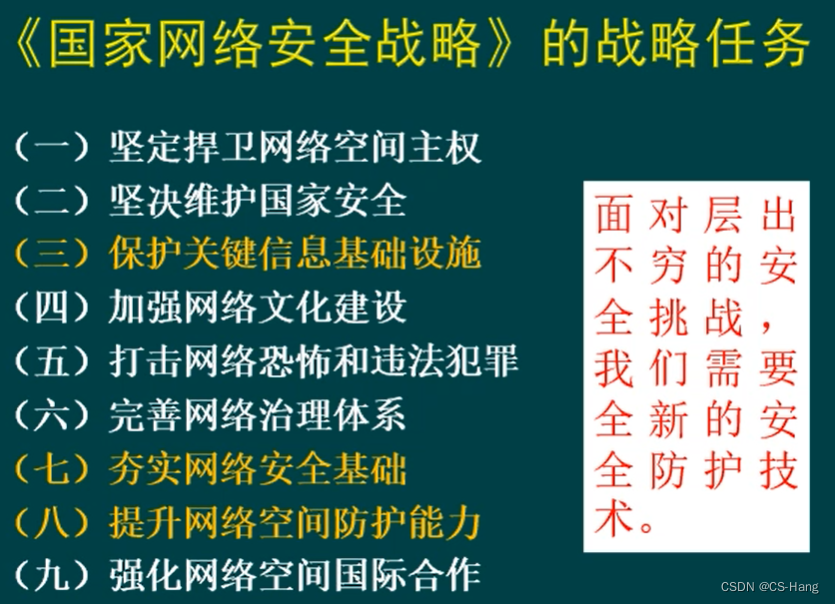 《国家网络安全战略》的战略任务

（一）坚定捍卫网络空间主权
（二）坚决维护国家安全
（三）保护关键信息基础设施
（四）加强网络文化建设
（五）打击网络恐怖和违法犯罪
（六）完善网络治理体系
（七）夯实网络安全基础
（八）提升网络空间防护能力
（九）强化网络空间国际合作

面对层出不穷的安全挑战，我们需要全新的安全防护技术。

CSDN @CS-Hang